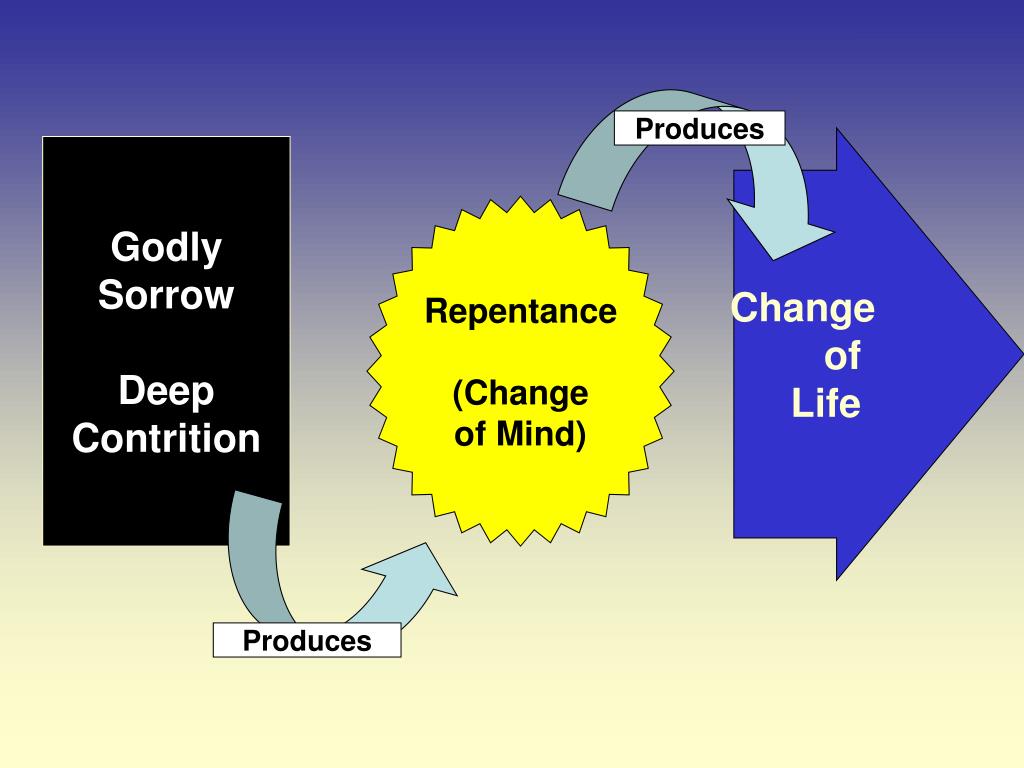 Godly Sorrow

Deep Contrition

Produces

Repentance

(Change of Mind)

Produces

Change of Life